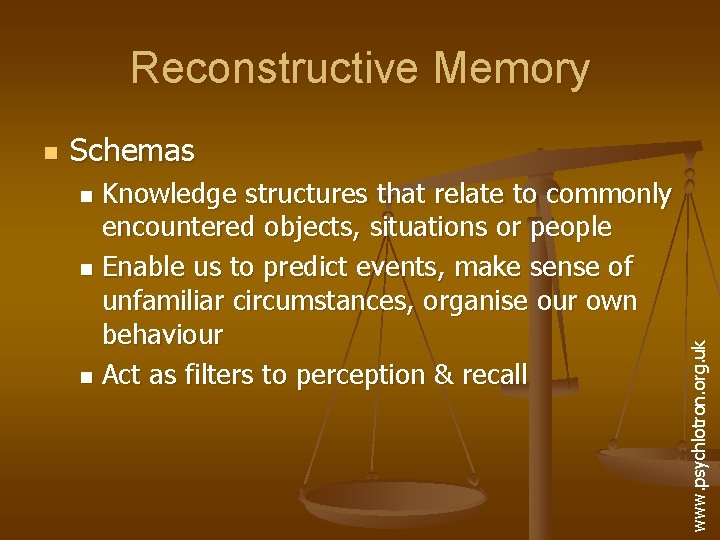 Reconstructive Memory

Schemas

Knowledge structures that relate to commonly encountered objects, situations or people

Enable us to predict events, make sense of unfamiliar circumstances, organise our own behaviour

Act as filters to perception & recall

www.psychlotron.org.uk